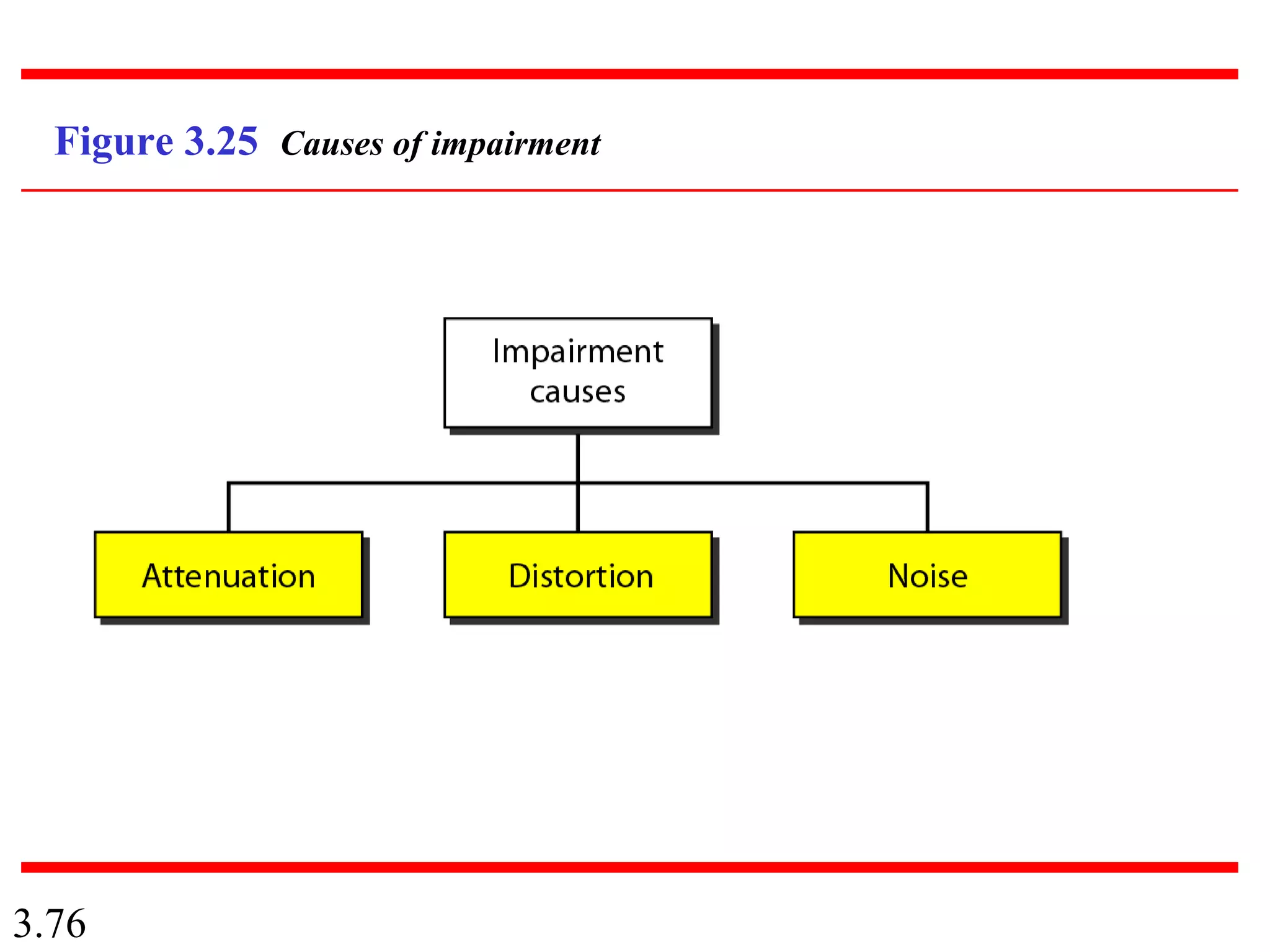 Figure 3.25 Causes of impairment

Impairment causes

Attenuation

Distortion

Noise

3.76